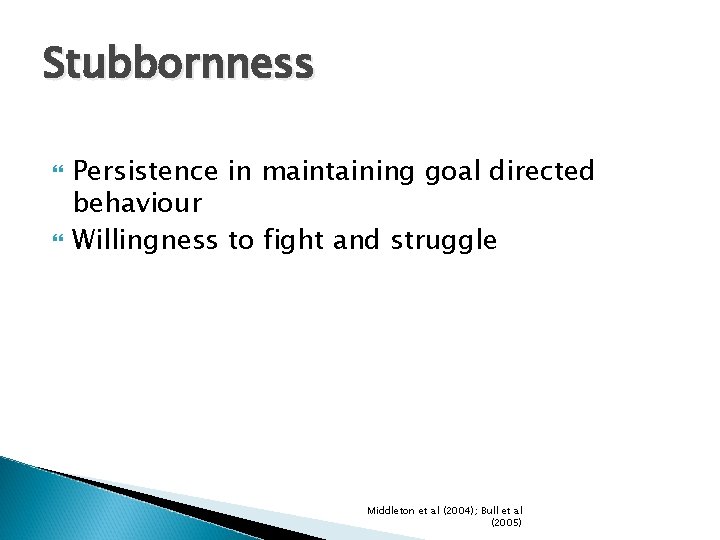 Stubbornness

Persistence in maintaining goal directed behaviour

Willingness to fight and struggle

Middleton et al (2004); Bull et al (2005)